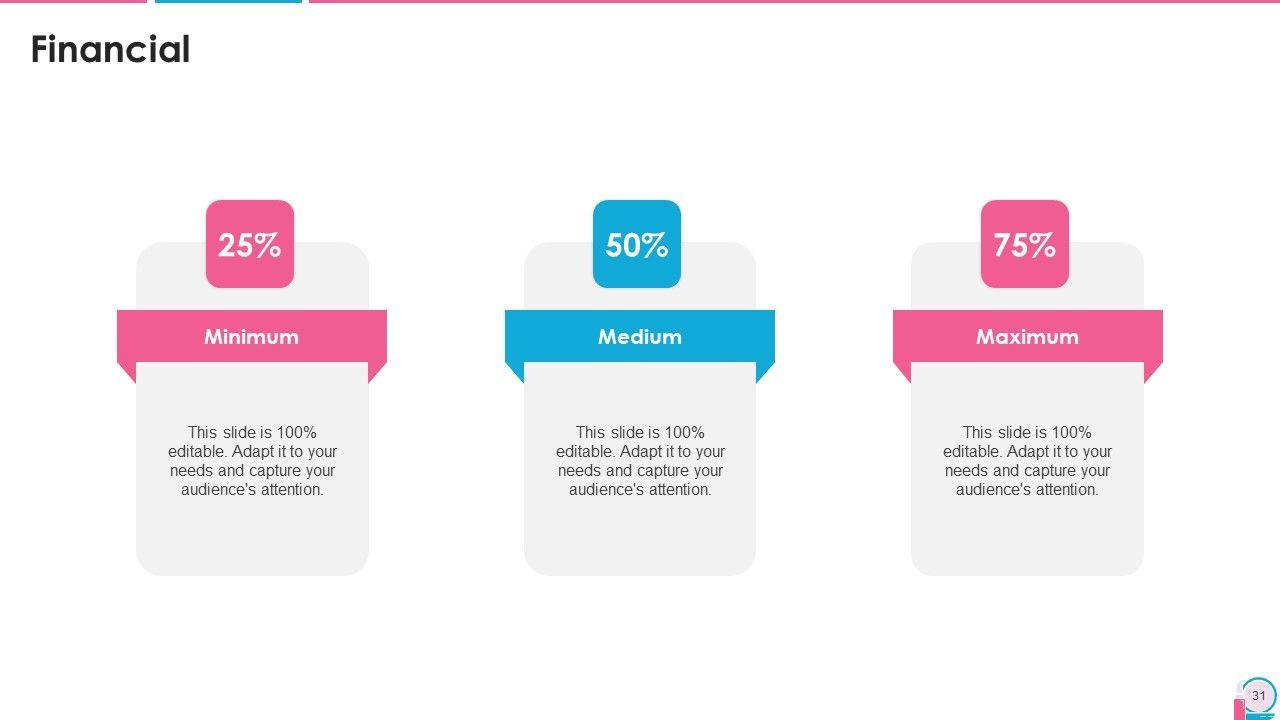 Financial

25%

Minimum

This slide is 100% editable. Adapt it to your needs and capture your audience's attention.

50%

Medium

This slide is 100% editable. Adapt it to your needs and capture your audience's attention.

75%

Maximum

This slide is 100% editable. Adapt it to your needs and capture your audience's attention.

31